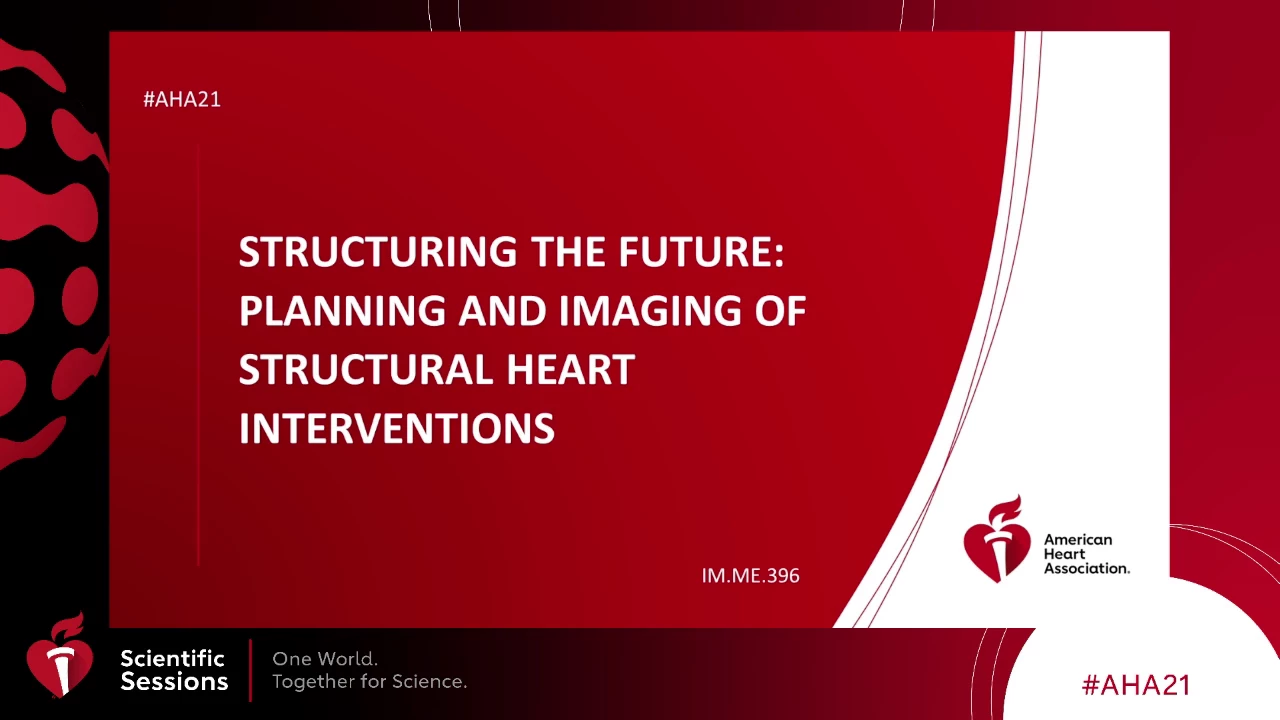 #AHA21

STRUCTURING THE FUTURE: PLANNING AND IMAGING OF STRUCTURAL HEART INTERVENTIONS

IM.ME.396

American Heart Association.

Scientific Sessions

One World. Together for Science.

#AHA21